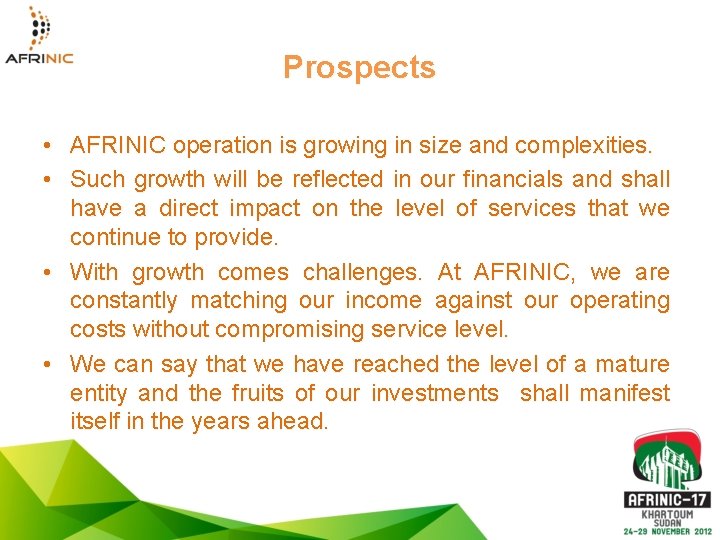 AFRINIC

Prospects

• AFRINIC operation is growing in size and complexities.
• Such growth will be reflected in our financials and shall have a direct impact on the level of services that we continue to provide.
• With growth comes challenges. At AFRINIC, we are constantly matching our income against our operating costs without compromising service level.
• We can say that we have reached the level of a mature entity and the fruits of our investments shall manifest itself in the years ahead.

AFRINIC-17
KHARTOUM
SUDAN
24-29 NOVEMBER 2012